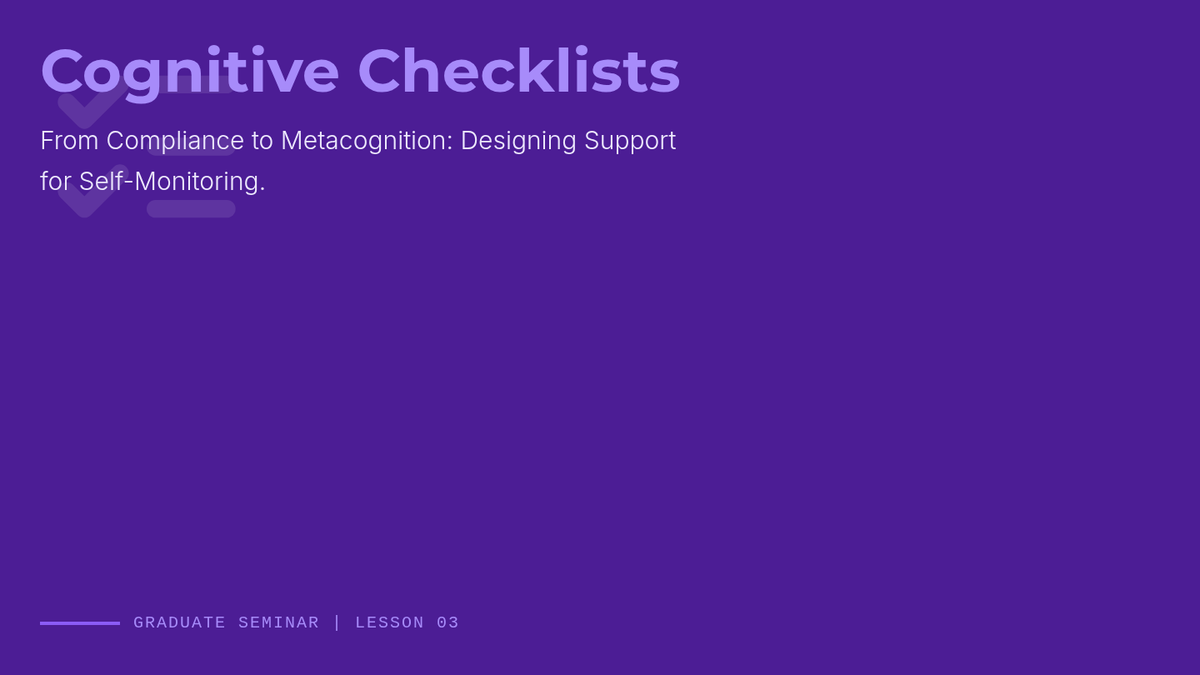 Cognitive Checklists

From Compliance to Metacognition: Designing Support for Self-Monitoring.

GRADUATE SEMINAR | LESSON 03